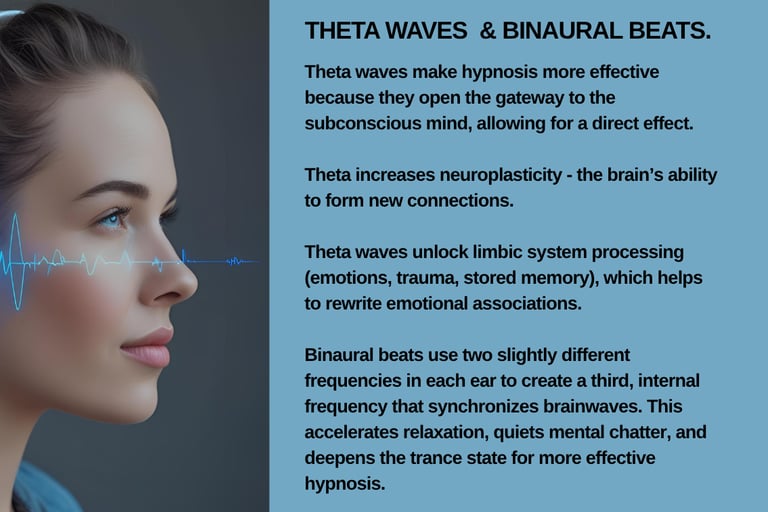 THETA WAVES & BINAURAL BEATS.

Theta waves make hypnosis more effective because they open the gateway to the subconscious mind, allowing for a direct effect.

Theta increases neuroplasticity - the brain's ability to form new connections.

Theta waves unlock limbic system processing (emotions, trauma, stored memory), which helps to rewrite emotional associations.

Binaural beats use two slightly different frequencies in each ear to create a third, internal frequency that synchronizes brainwaves. This accelerates relaxation, quiets mental chatter, and deepens the trance state for more effective hypnosis.